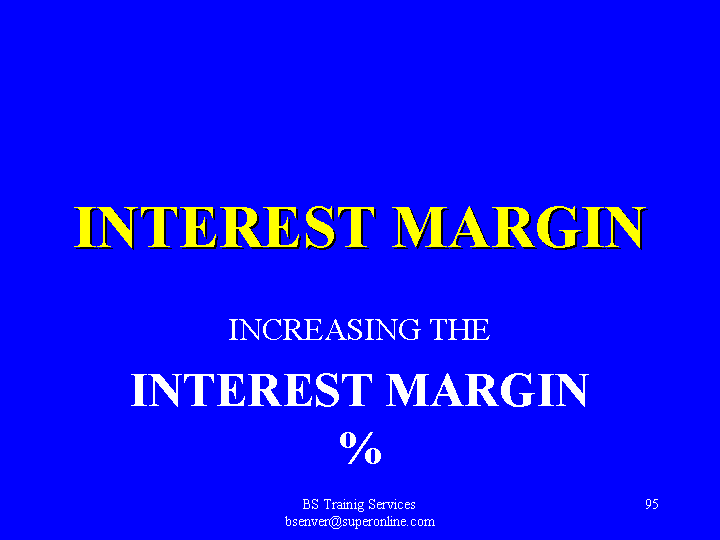 INTEREST MARGIN

INCREASING THE

INTEREST MARGIN

%

BS Trainig Services
bsenver@superonline.com

95